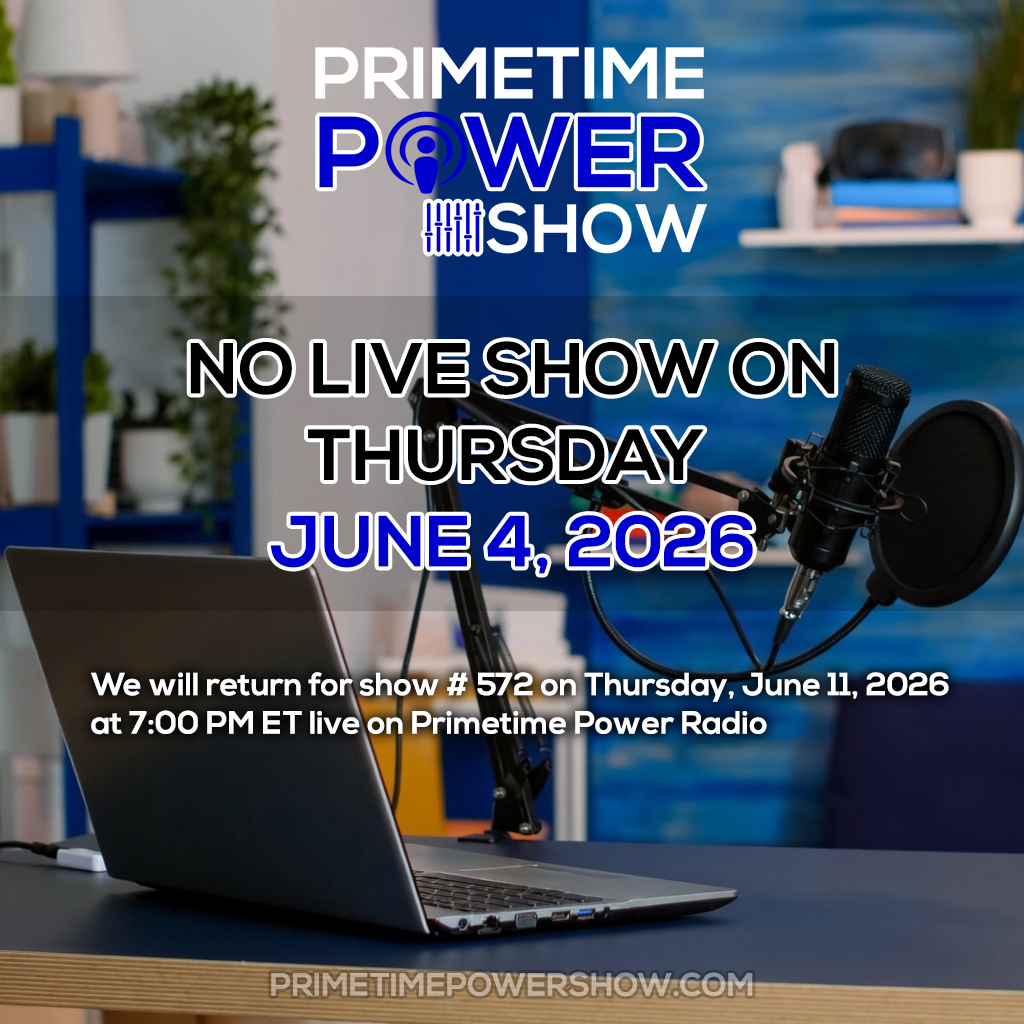 PRIMETIME
POWER
SHOW

NO LIVE SHOW ON THURSDAY
JUNE 4, 2026

We will return for show # 572 on Thursday, June 11, 2026 at 7:00 PM ET live on Primetime Power Radio

PRIMETIMEPOWERSHOW.COM